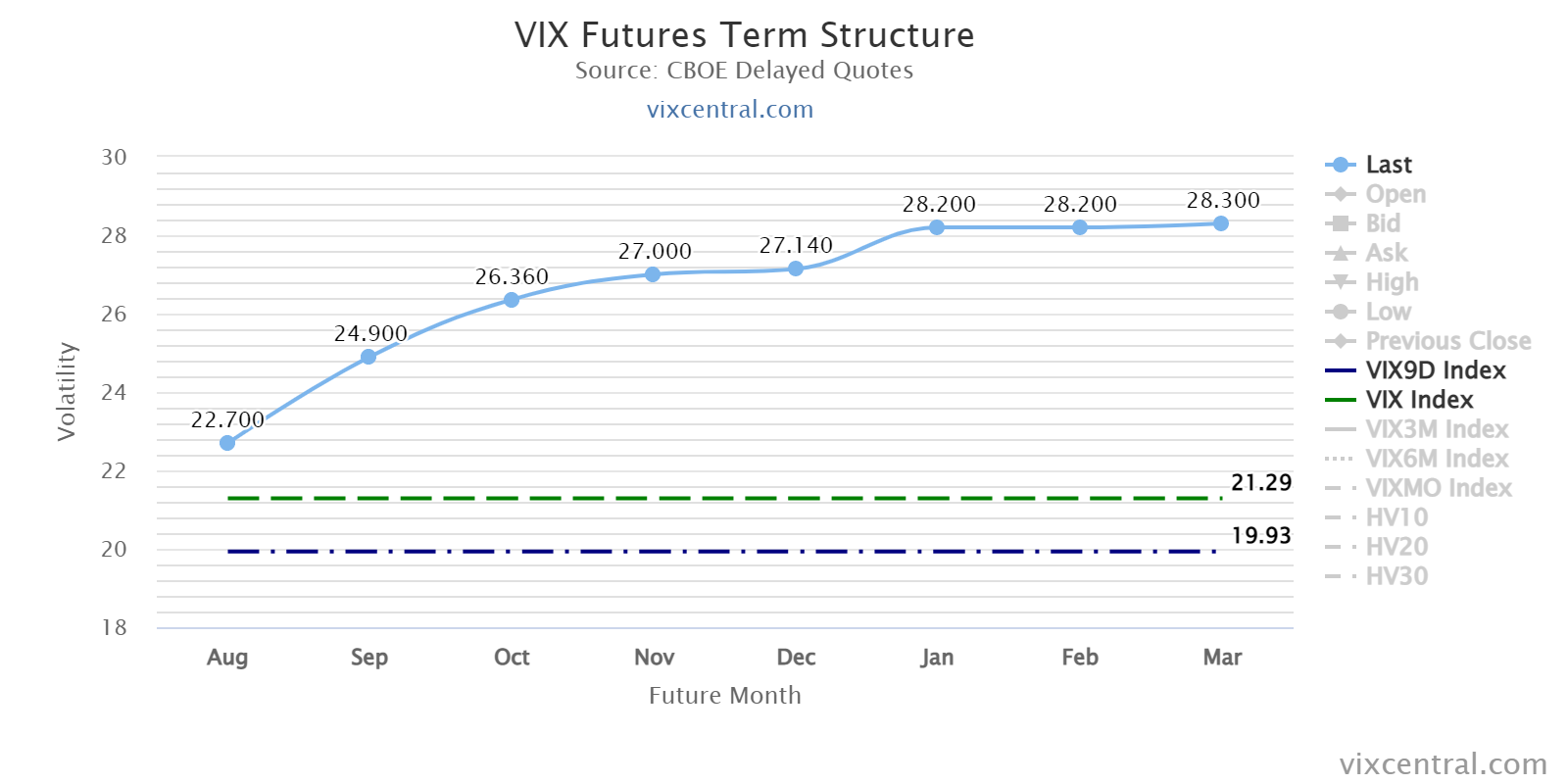 VIX Futures Term Structure
Source: CBOE Delayed Quotes
vixcentral.com

Volatility

30
28
26
24
22
20
18

22.700
24.900
26.360
27.000
27.140
28.200
28.200
28.300
21.29
19.93

Aug Sep Oct Nov Dec Jan Feb Mar

Future Month

Last
Open
Bid
Ask
High
Low
Previous Close
VIX9D Index
VIX Index
VIX3M Index
VIX6M Index
VIXMO Index
HV10
HV20
HV30

vixcentral.com